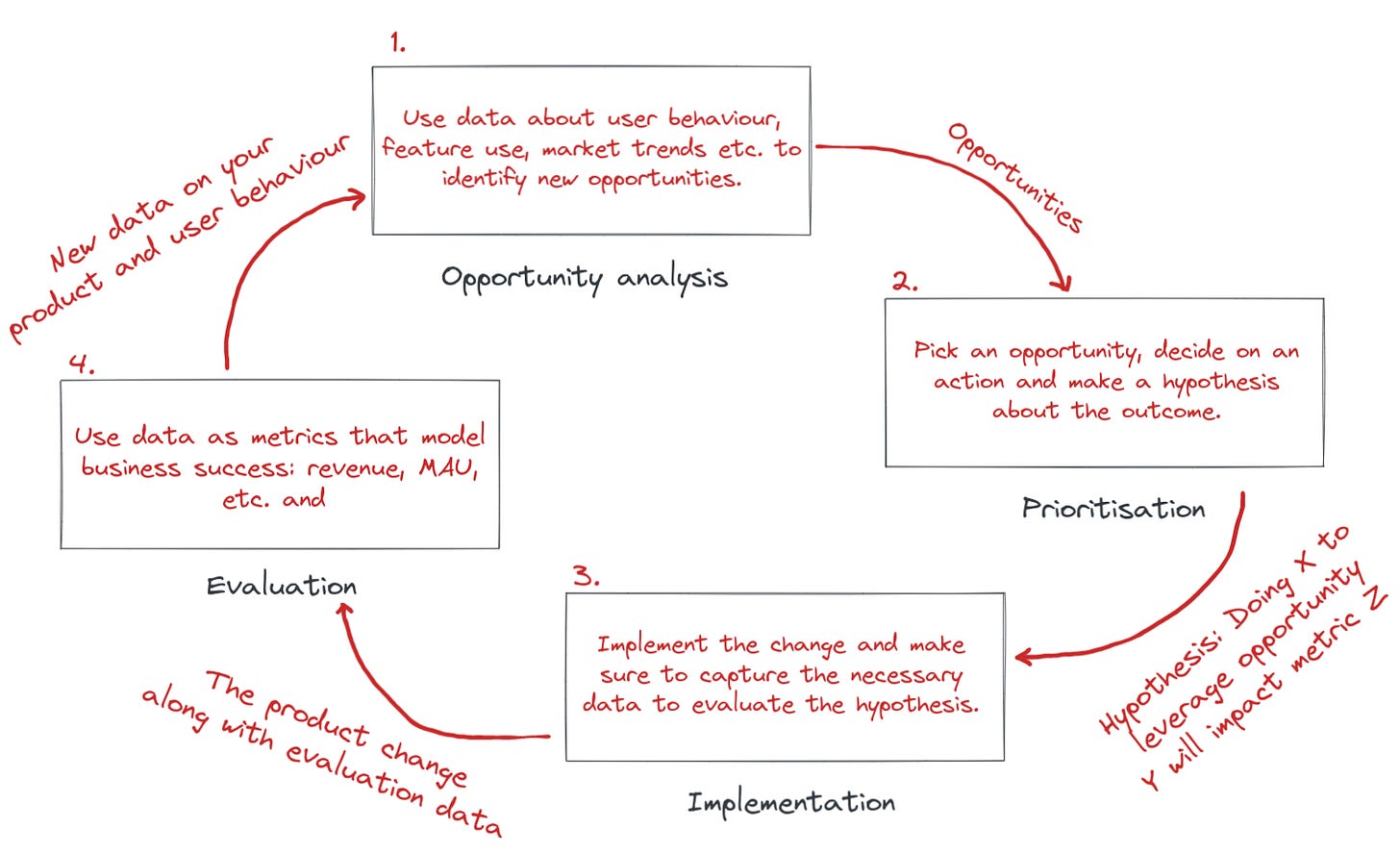 1.

Use data about user behaviour, feature use, market trends etc. to identify new opportunities.

Opportunity analysis

Opportunities

2.

Pick an opportunity, decide on an action and make a hypothesis about the outcome.

Prioritisation

Hypothesis: Doing X to leverage opportunity Y will impact metric Z

3.

Implement the change and make sure to capture the necessary data to evaluate the hypothesis.

Implementation

The product change along with evaluation data

4.

Use data as metrics that model business success: revenue, MAU, etc. and

Evaluation

New data on your product and user behaviour